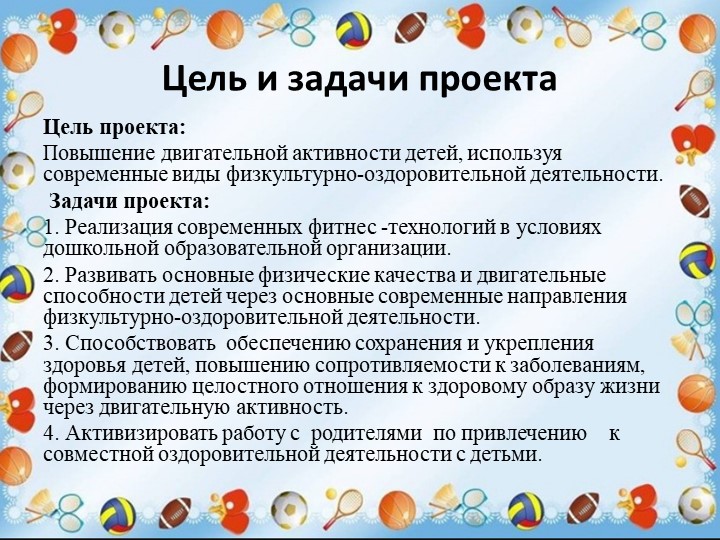 Цель и задачи проекта

Цель проекта:

Повышение двигательной активности детей, используя современные виды физкультурно-оздоровительной деятельности.

Задачи проекта:

1. Реализация современных фитнес -технологий в условиях дошкольной образовательной организации.

2. Развивать основные физические качества и двигательные способности детей через основные современные направления физкультурно-оздоровительной деятельности.

3. Способствовать обеспечению сохранения и укрепления здоровья детей, повышению сопротивляемости к заболеваниям, формированию целостного отношения к здоровому образу жизни через двигательную активность.

4. Активизировать работу с родителями по привлечению к совместной оздоровительной деятельности с детьми.